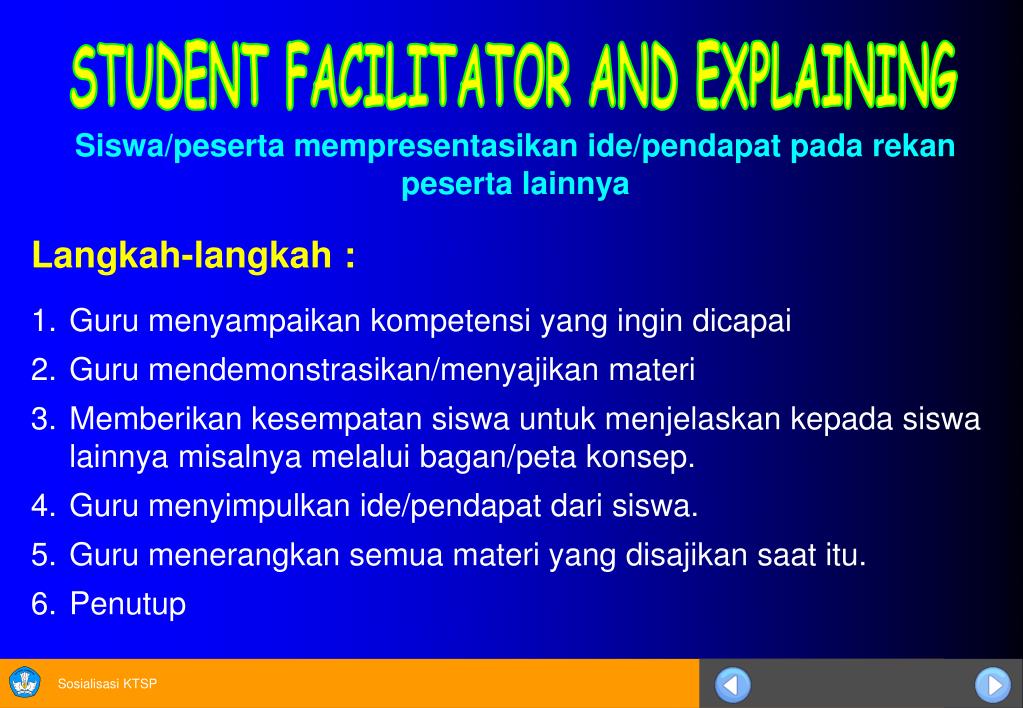 STUDENT FACILITATOR AND EXPLAINING

Siswa/peserta mempresentasikan ide/pendapat pada rekan peserta lainnya

Langkah-langkah :

1. Guru menyampaikan kompetensi yang ingin dicapai
2. Guru mendemonstrasikan/menyajikan materi
3. Memberikan kesempatan siswa untuk menjelaskan kepada siswa lainnya misalnya melalui bagan/peta konsep.
4. Guru menyimpulkan ide/pendapat dari siswa.
5. Guru menerangkan semua materi yang disajikan saat itu.
6. Penutup

Sosialisasi KTSP